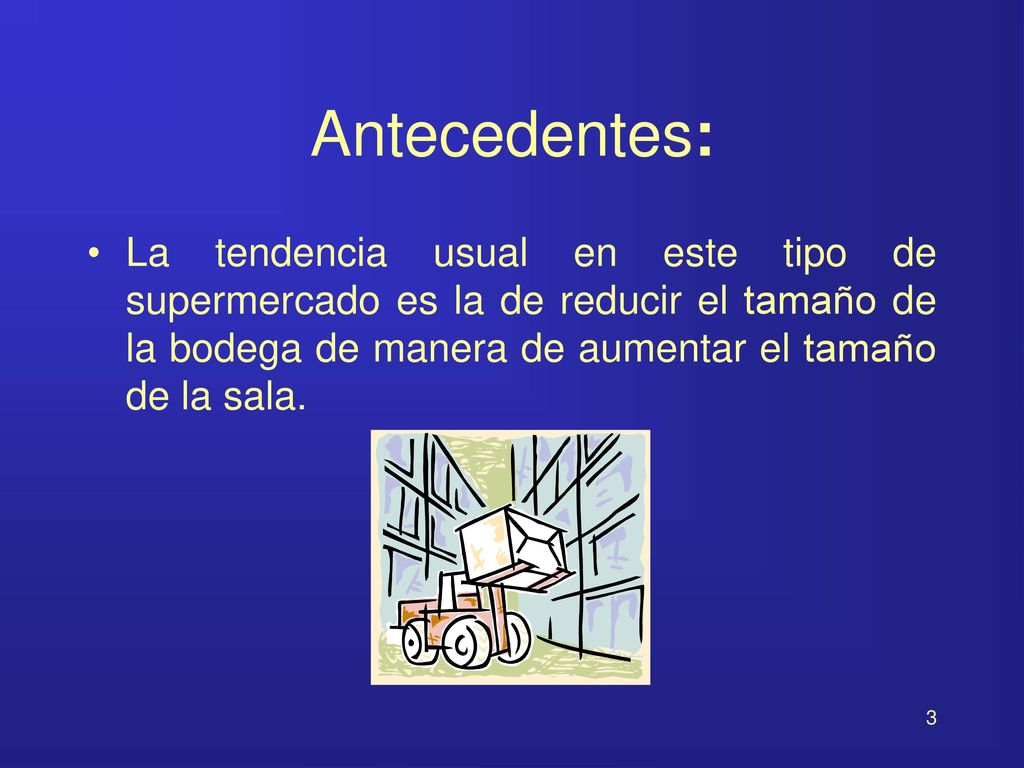 Antecedentes:

• La tendencia usual en este tipo de supermercado es la de reducir el tamaño de la bodega de manera de aumentar el tamaño de la sala.

3